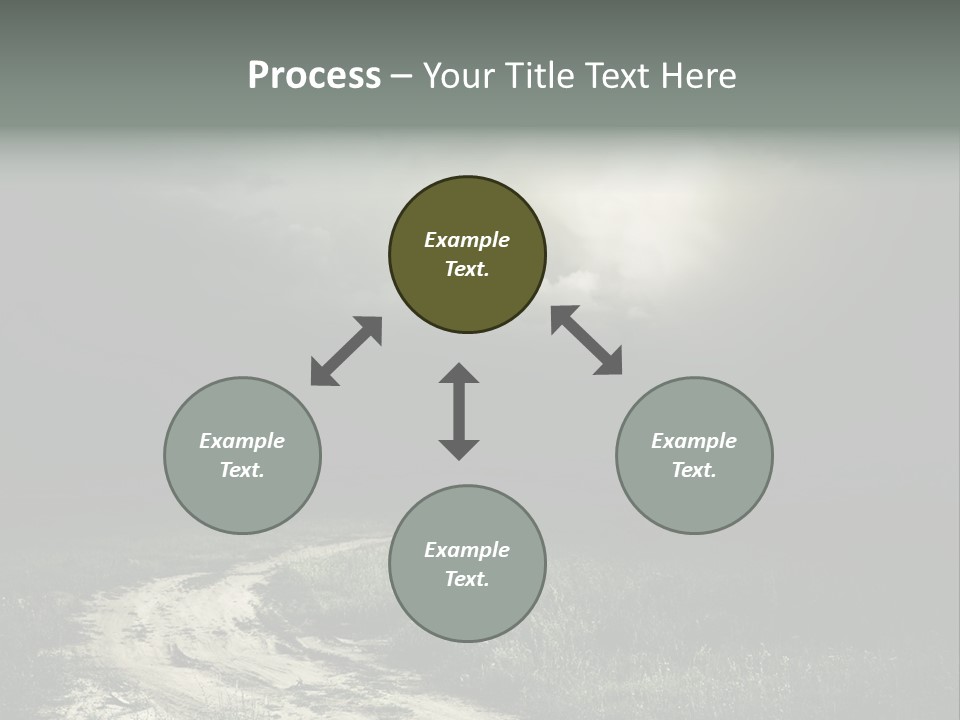 Process – Your Title Text Here

Example Text.

Example Text.

Example Text.

Example Text.